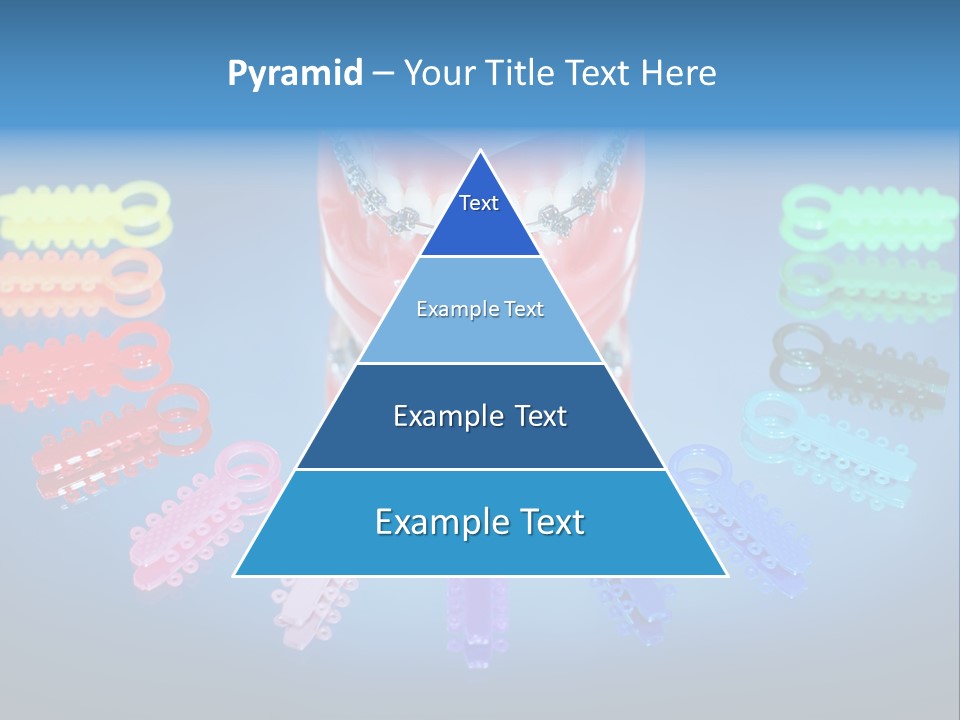 Pyramid – Your Title Text Here

Text

Example Text

Example Text

Example Text